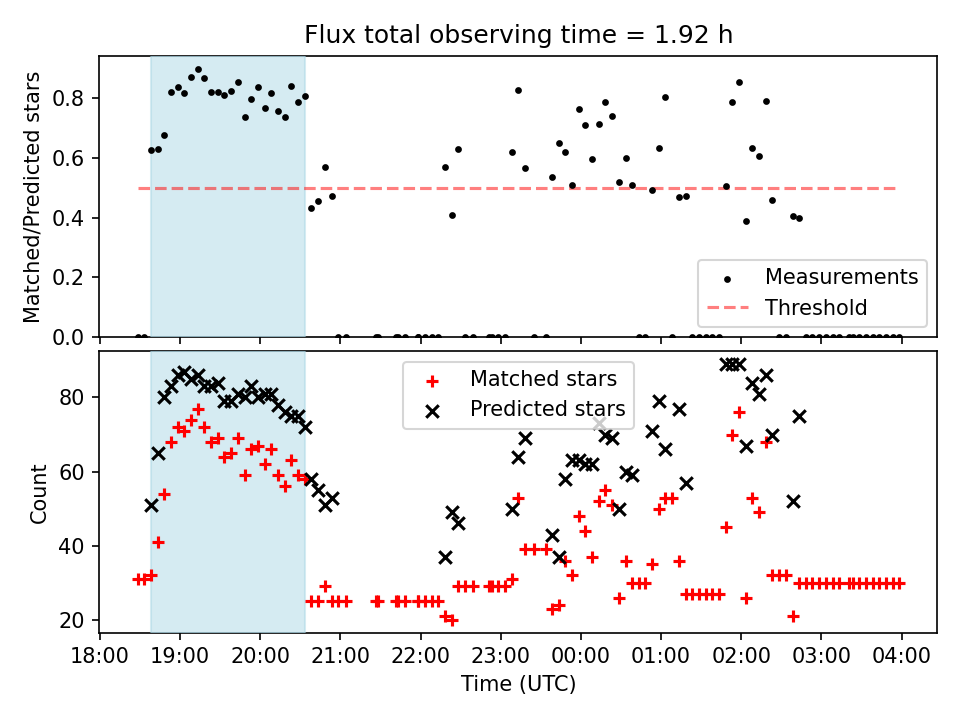 Flux total observing time = 1.92 h

Matched/Predicted stars

0.8
0.6
0.4
0.2
0.0

Measurements
Threshold

Count

80
60
40
20

Matched stars
Predicted stars

18:00 19:00 20:00 21:00 22:00 23:00 00:00 01:00 02:00 03:00 04:00

Time (UTC)